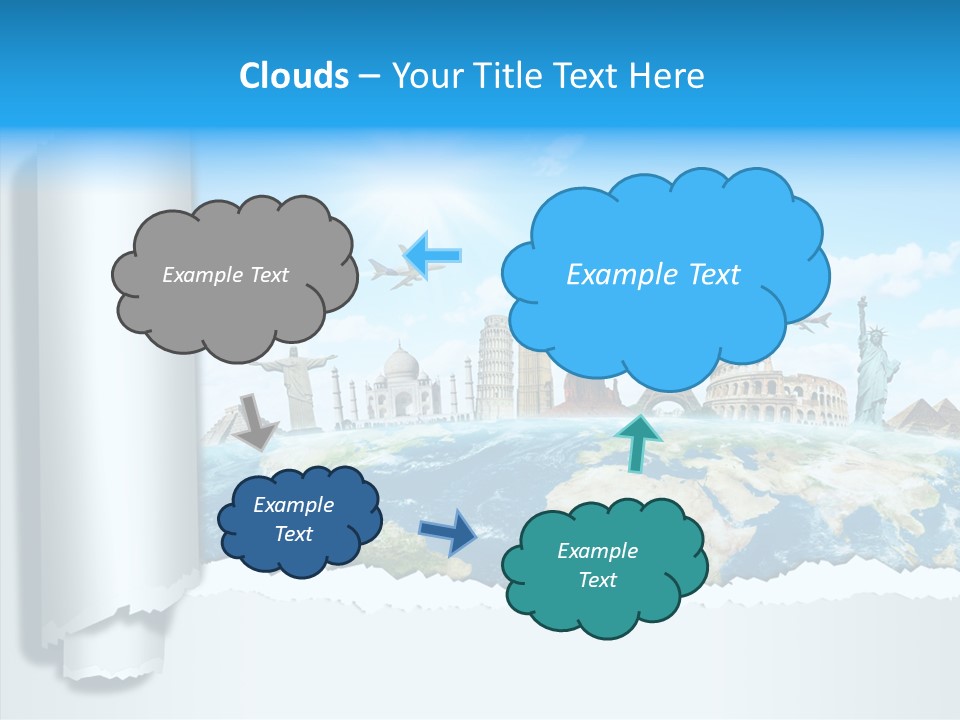 Clouds – Your Title Text Here

Example Text

Example Text

Example Text

Example Text